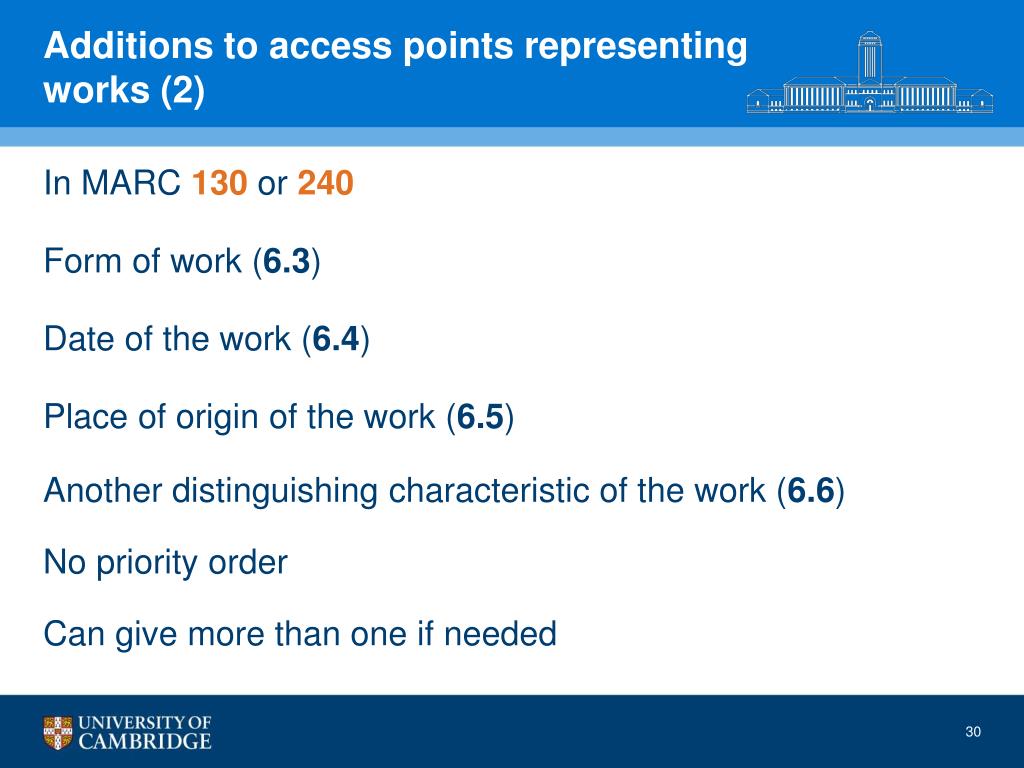 Additions to access points representing works (2)

In MARC 130 or 240

Form of work (6.3)

Date of the work (6.4)

Place of origin of the work (6.5)

Another distinguishing characteristic of the work (6.6)

No priority order

Can give more than one if needed

UNIVERSITY OF CAMBRIDGE

30